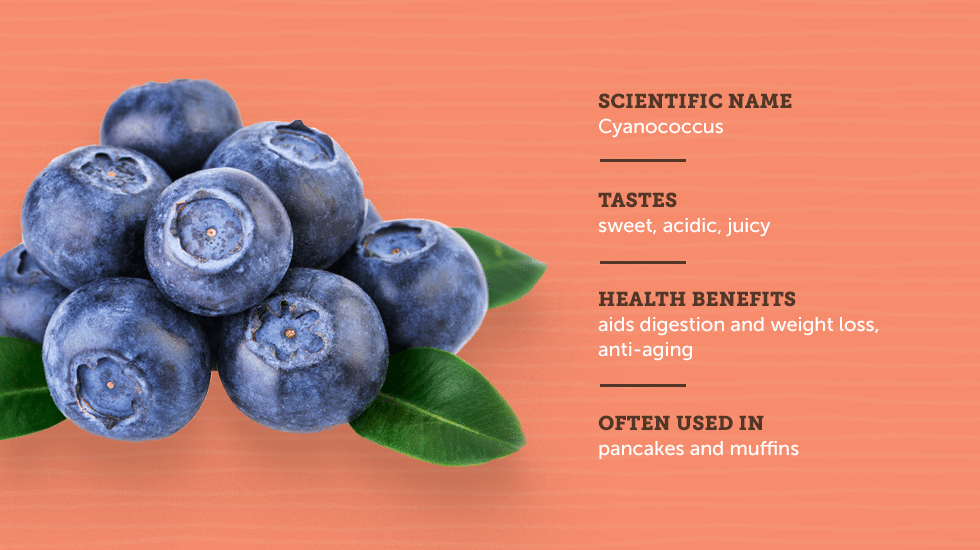 SCIENTIFIC NAME
Cyanococcus

TASTES
sweet, acidic, juicy

HEALTH BENEFITS
aids digestion and weight loss, anti-aging

OFTEN USED IN
pancakes and muffins